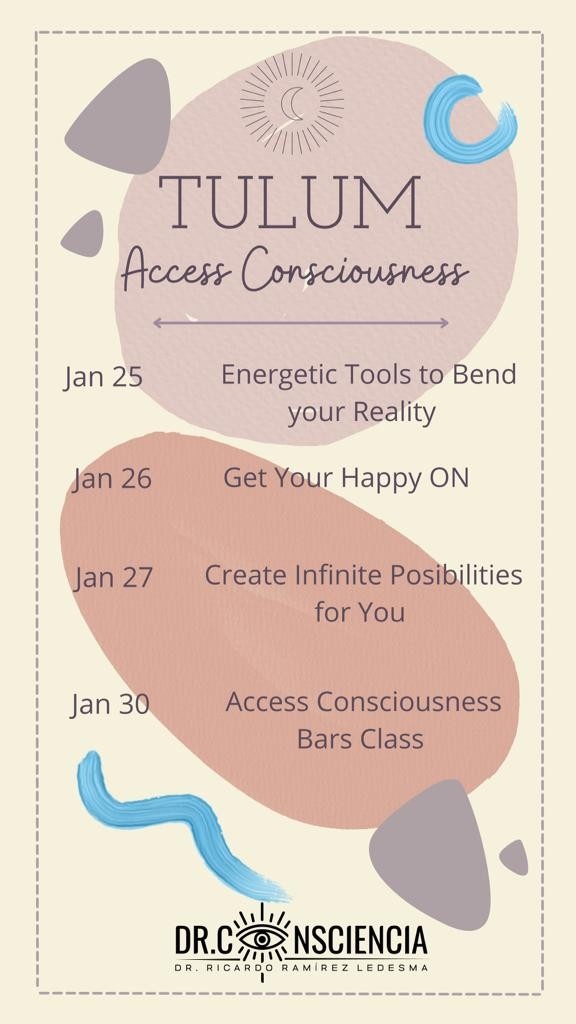 TULUM
Access Consciousness

Jan 25 Energetic Tools to Bend your Reality

Jan 26 Get Your Happy ON

Jan 27 Create Infinite Posibilities for You

Jan 30 Access Consciousness Bars Class

DR.CONSCIENCIA
DR. RICARDO RAMÍREZ LEDESMA